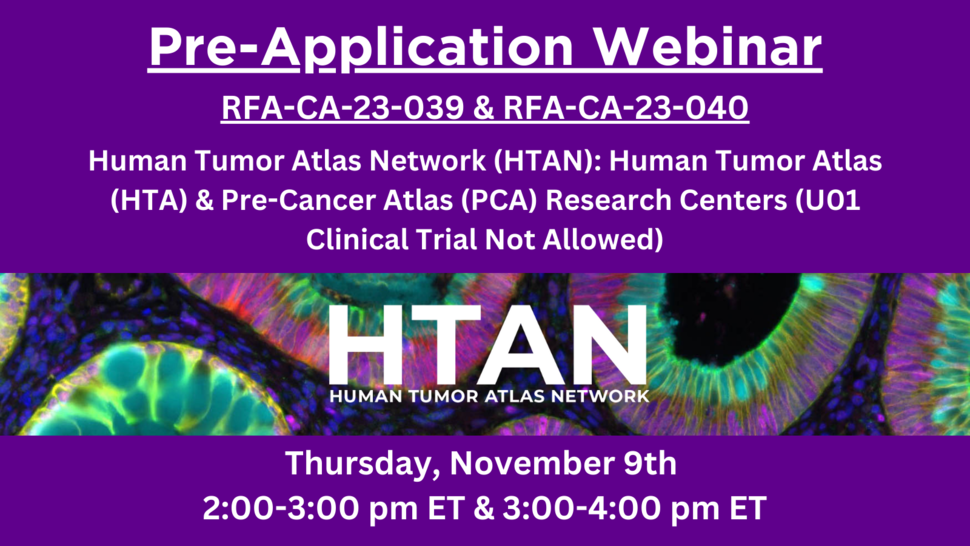 Pre-Application Webinar

RFA-CA-23-039 & RFA-CA-23-040

Human Tumor Atlas Network (HTAN): Human Tumor Atlas (HTA) & Pre-Cancer Atlas (PCA) Research Centers (U01 Clinical Trial Not Allowed)

HTAN
HUMAN TUMOR ATLAS NETWORK

Thursday, November 9th
2:00-3:00 pm ET & 3:00-4:00 pm ET